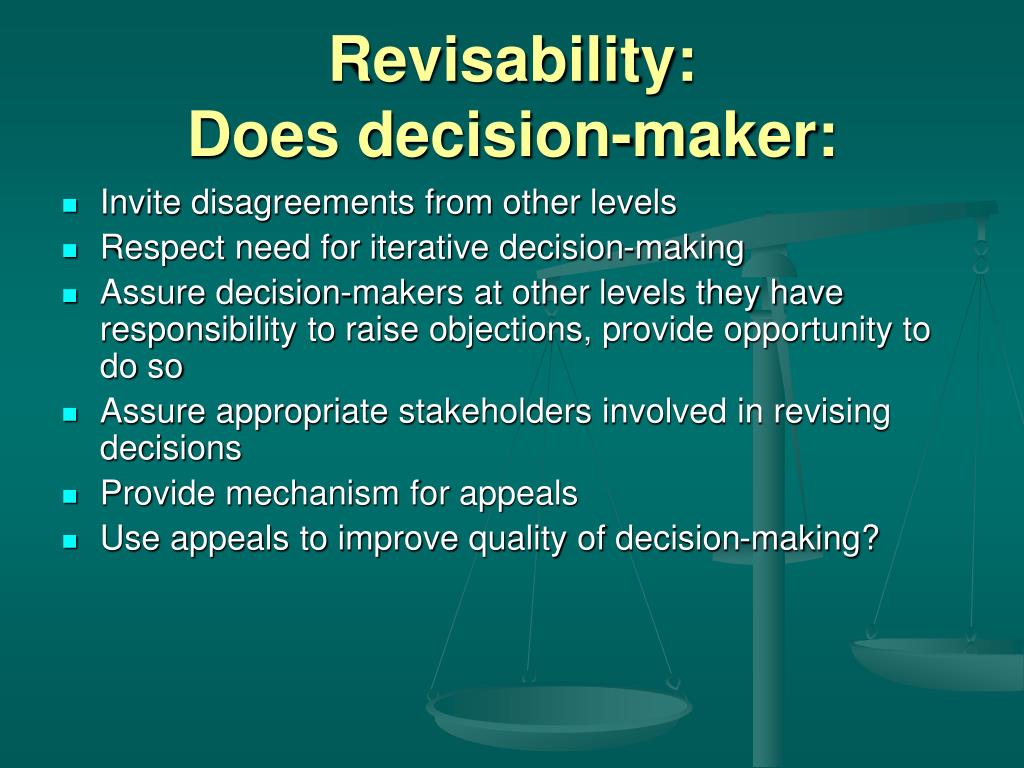 Revisability:
Does decision-maker:

- Invite disagreements from other levels
- Respect need for iterative decision-making
- Assure decision-makers at other levels they have responsibility to raise objections, provide opportunity to do so
- Assure appropriate stakeholders involved in revising decisions
- Provide mechanism for appeals
- Use appeals to improve quality of decision-making?